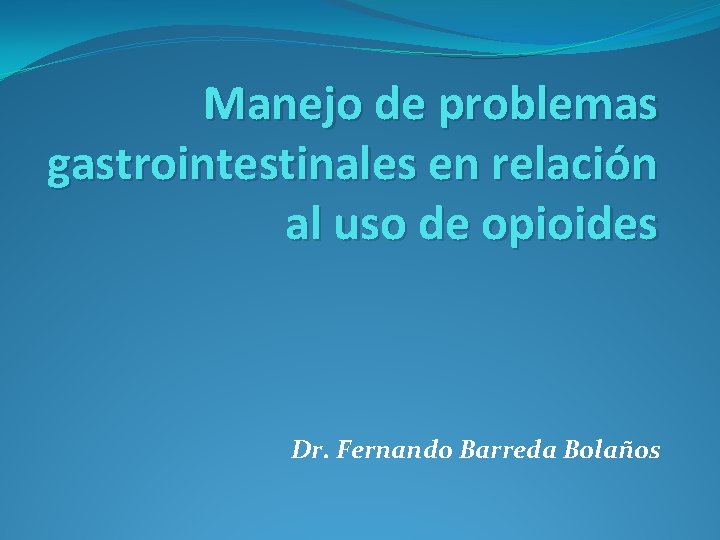 Manejo de problemas gastrointestinales en relación al uso de opioides

Dr. Fernando Barreda Bolaños